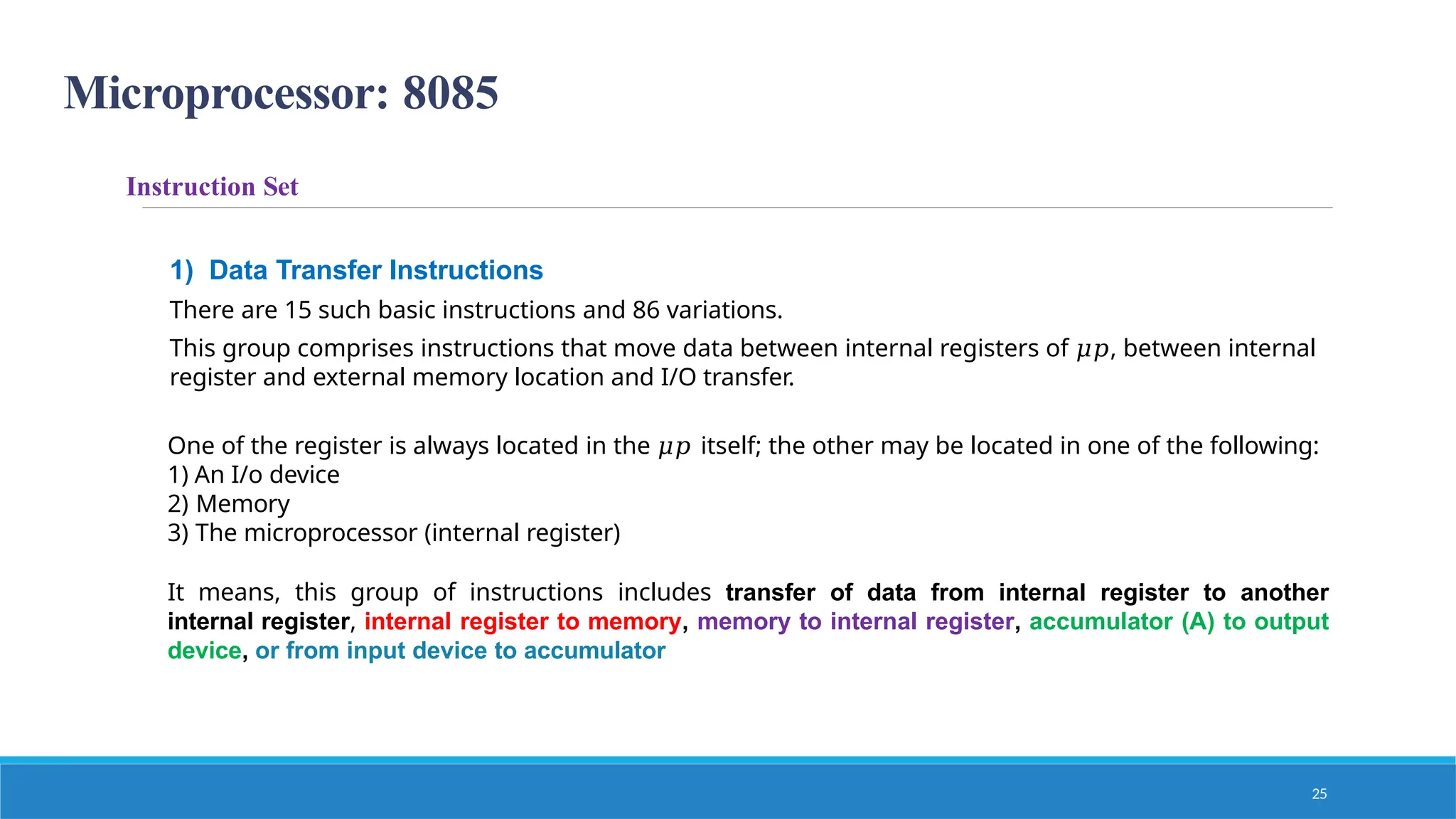 Microprocessor: 8085

Instruction Set

1) Data Transfer Instructions

There are 15 such basic instructions and 86 variations.

This group comprises instructions that move data between internal registers of $\mu p$, between internal register and external memory location and I/O transfer.

One of the register is always located in the $\mu p$ itself; the other may be located in one of the following:
1) An I/o device
2) Memory
3) The microprocessor (internal register)

It means, this group of instructions includes transfer of data from internal register to another internal register, internal register to memory, memory to internal register, accumulator (A) to output device, or from input device to accumulator

25